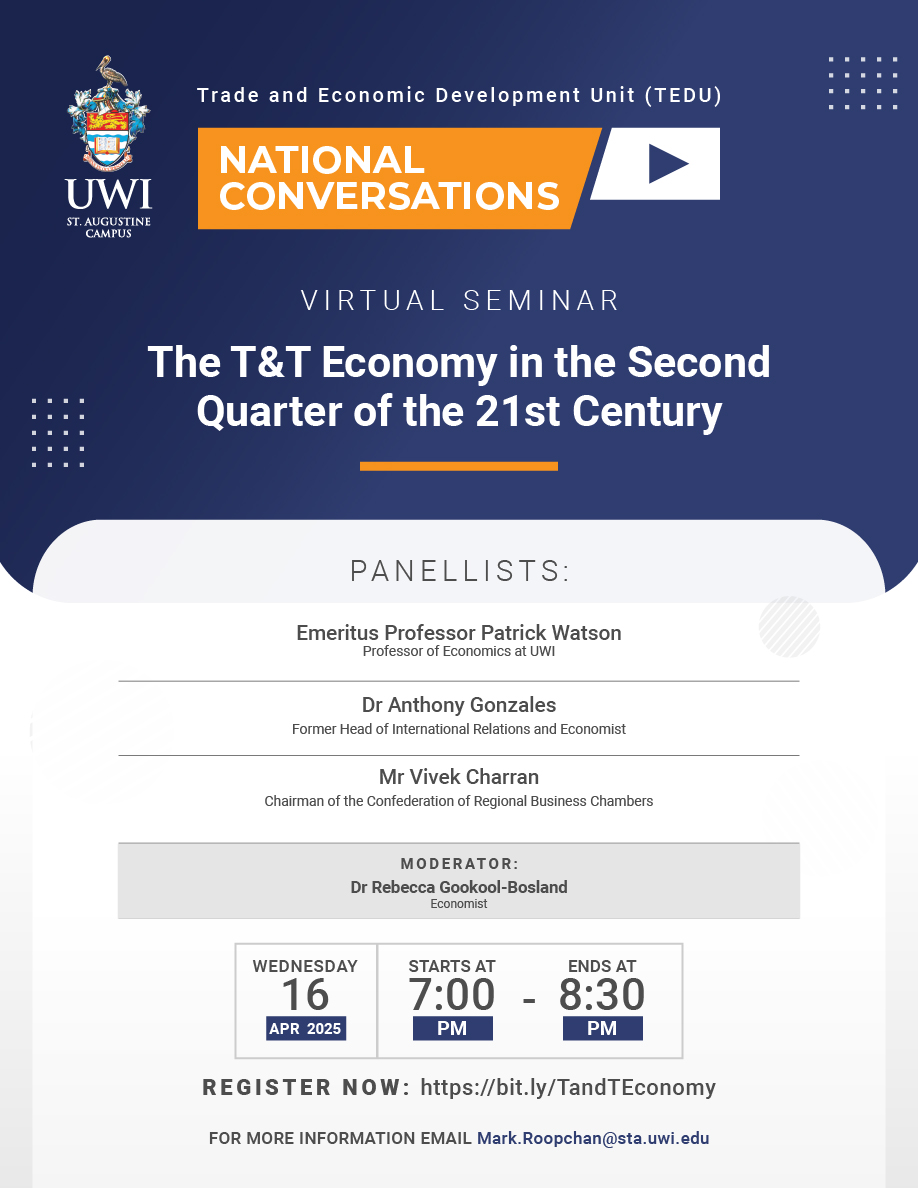 UWI
ST. AUGUSTINE CAMPUS

Trade and Economic Development Unit (TEDU)

NATIONAL CONVERSATIONS

VIRTUAL SEMINAR

The T&T Economy in the Second Quarter of the 21st Century

PANELLISTS:

Emeritus Professor Patrick Watson
Professor of Economics at UWI

Dr Anthony Gonzales
Former Head of International Relations and Economist

Mr Vivek Charran
Chairman of the Confederation of Regional Business Chambers

MODERATOR:
Dr Rebecca Gookool-Bosland
Economist

WEDNESDAY
16
APR 2025

STARTS AT
7:00
PM
-
ENDS AT
8:30
PM

REGISTER NOW: https://bit.ly/TandTEconomy

FOR MORE INFORMATION EMAIL Mark.Roopchan@sta.uwi.edu